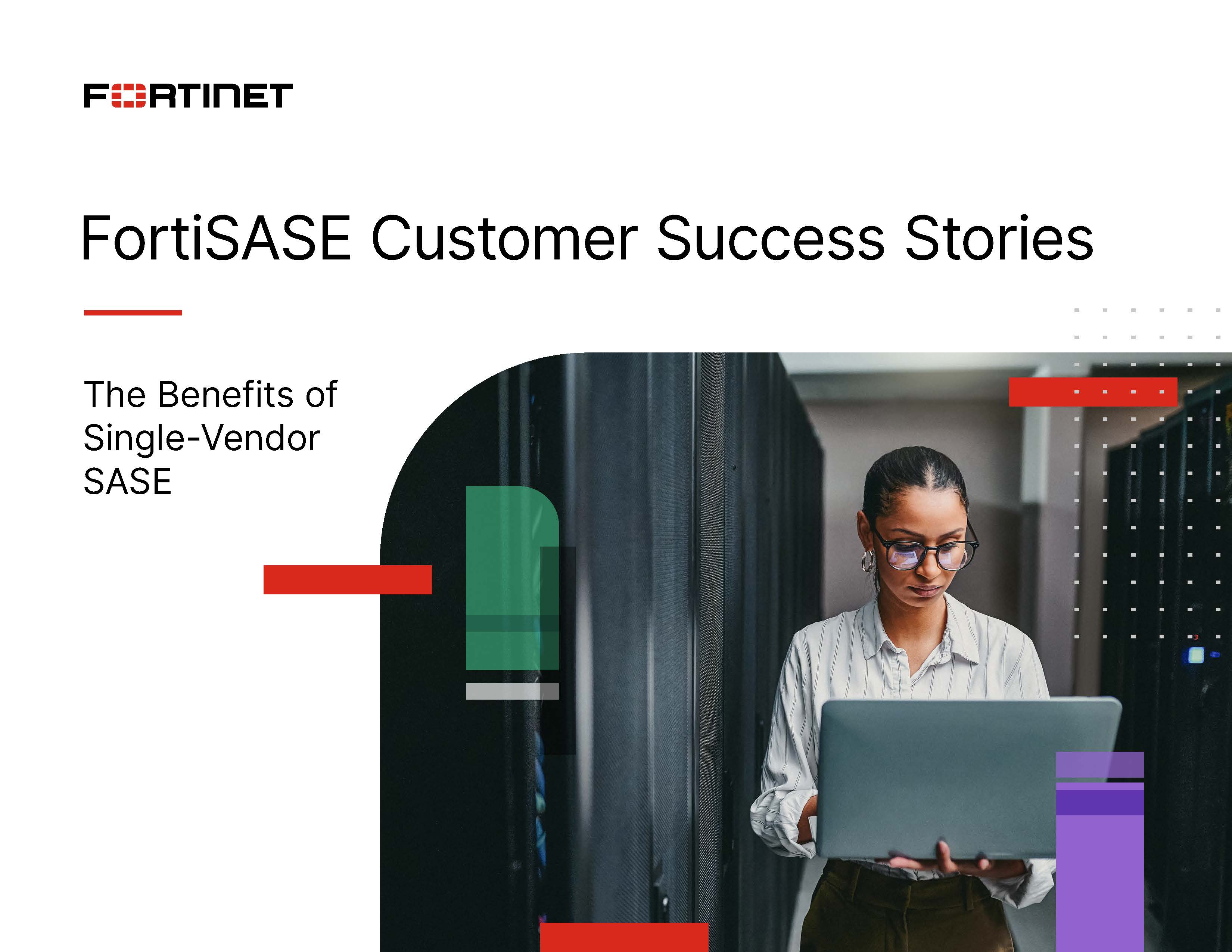 FORTINET

FortiSASE Customer Success Stories

The Benefits of Single-Vendor SASE